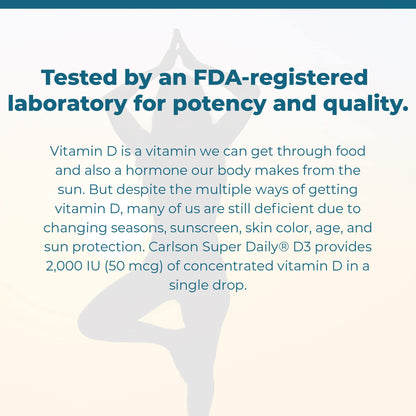 Tested by an FDA-registered laboratory for potency and quality.

Vitamin D is a vitamin we can get through food and also a hormone our body makes from the sun. But despite the multiple ways of getting vitamin D, many of us are still deficient due to changing seasons, sunscreen, skin color, age, and sun protection. Carlson Super Daily® D3 provides 2,000 IU (50 mcg) of concentrated vitamin D in a single drop.